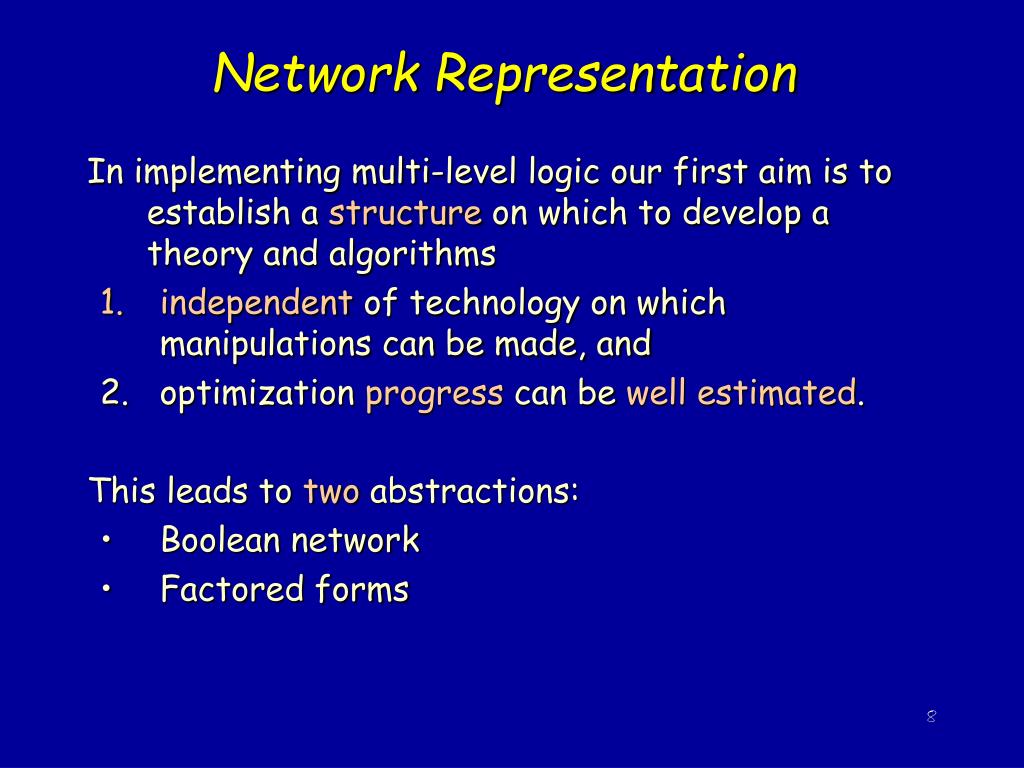 Network Representation

In implementing multi-level logic our first aim is to establish a structure on which to develop a theory and algorithms

1. independent of technology on which manipulations can be made, and
2. optimization progress can be well estimated.

This leads to two abstractions:

• Boolean network
• Factored forms

8